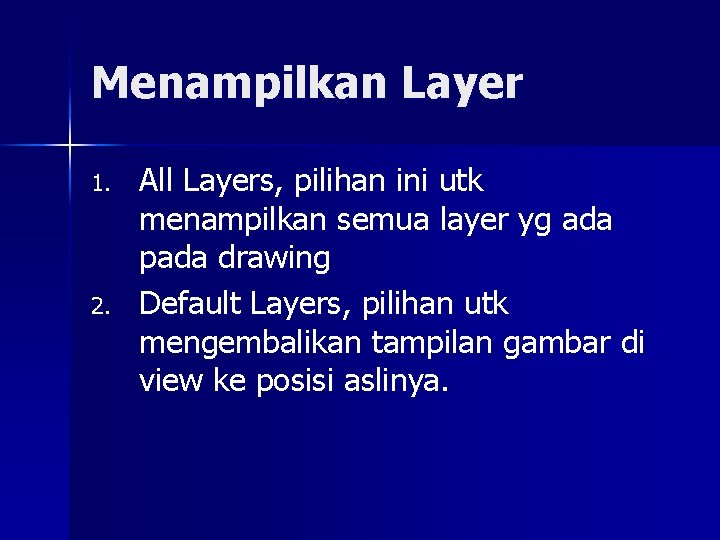 Menampilkan Layer

1. All Layers, pilihan ini utk menampilkan semua layer yg ada pada drawing
2. Default Layers, pilihan utk mengembalikan tampilan gambar di view ke posisi aslinya.